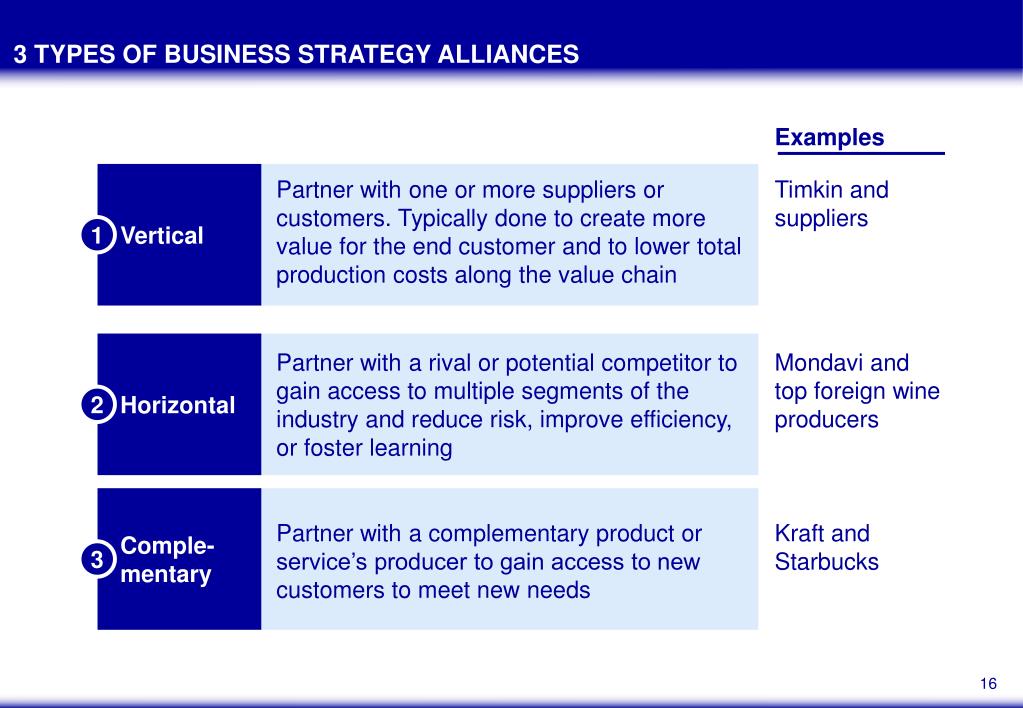 3 TYPES OF BUSINESS STRATEGY ALLIANCES

Examples

1 Vertical

Partner with one or more suppliers or customers. Typically done to create more value for the end customer and to lower total production costs along the value chain

Timkin and suppliers

2 Horizontal

Partner with a rival or potential competitor to gain access to multiple segments of the industry and reduce risk, improve efficiency, or foster learning

Mondavi and top foreign wine producers

3 Complementary

Partner with a complementary product or service's producer to gain access to new customers to meet new needs

Kraft and Starbucks

16